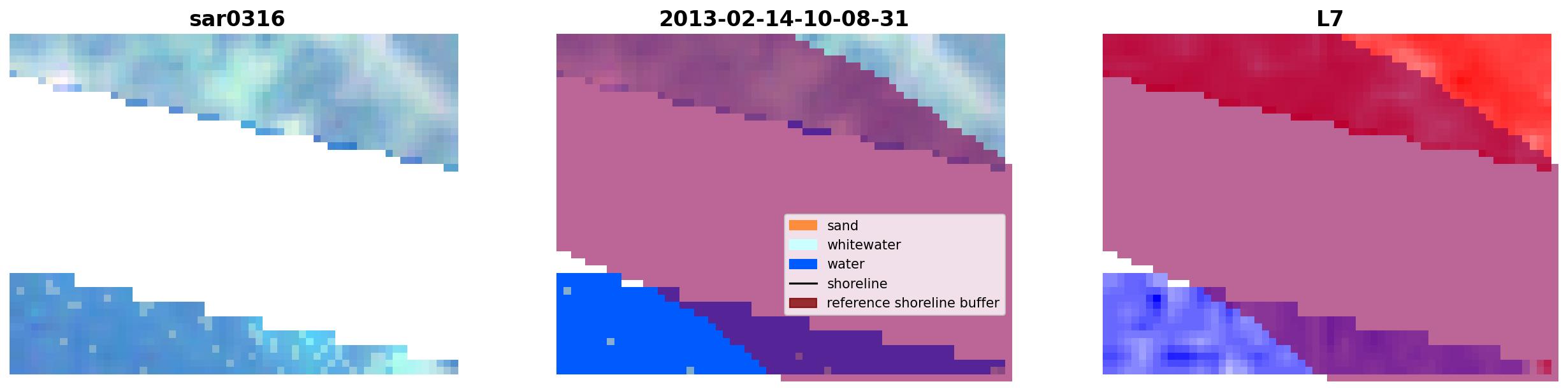 sar0316

2013-02-14-10-08-31

sand
whitewater
water
shoreline
reference shoreline buffer

L7